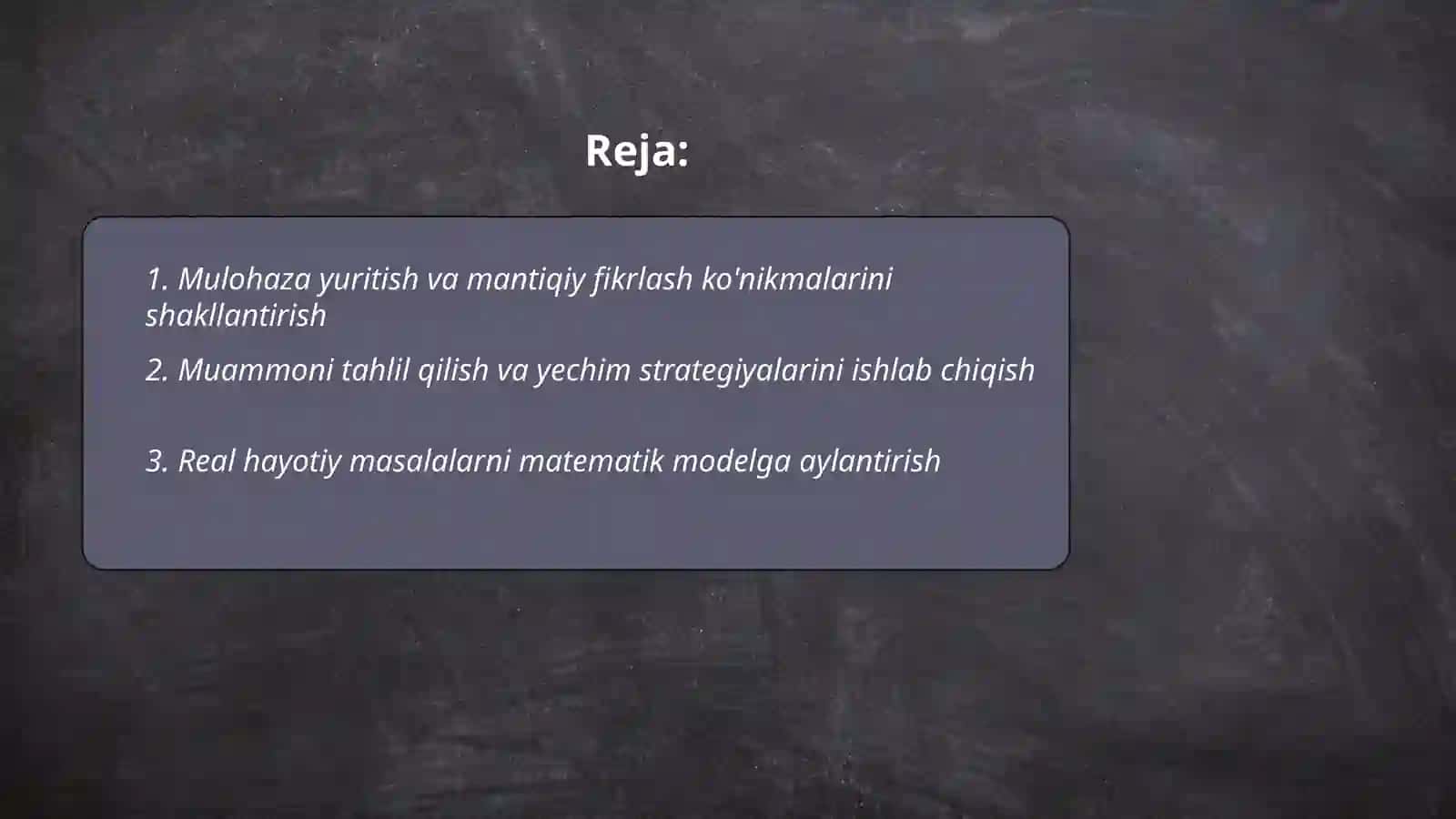 Reja:

1. Mulohaza yuritish va mantiqiy fikrlash ko'nikmalarini shakllantirish

2. Muammoni tahlil qilish va yechim strategiyalarini ishlab chiqish

3. Real hayotiy masalalarni matematik modelga aylantirish